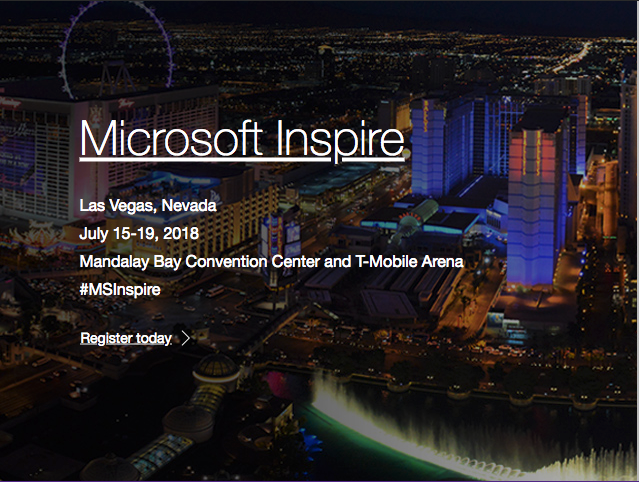 Microsoft Inspire

Las Vegas, Nevada
July 15-19, 2018
Mandalay Bay Convention Center and T-Mobile Arena
#MSInspire

Register today